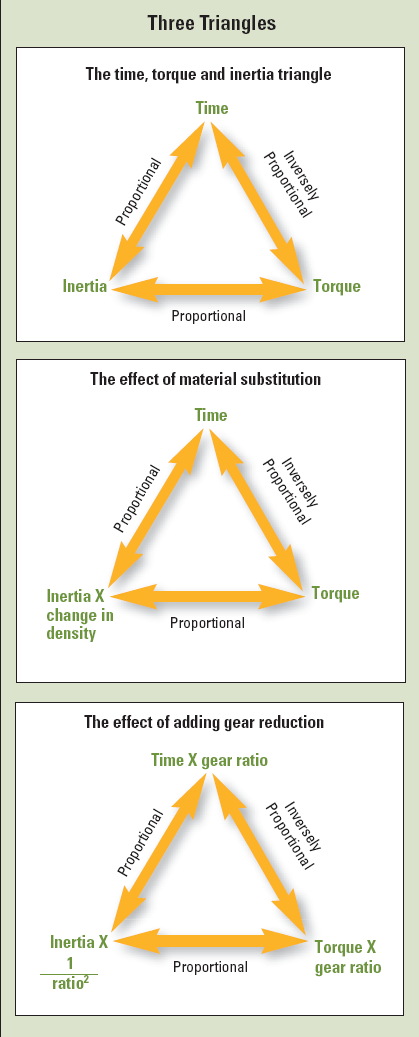 Three Triangles

The time, torque and inertia triangle

Time

Proportional

Inversely Proportional

Inertia

Torque

Proportional

The effect of material substitution

Time

Proportional

Inversely Proportional

Inertia X change in density

Torque

Proportional

The effect of adding gear reduction

Time X gear ratio

Proportional

Inversely Proportional

Inertia X $\frac{1}{ratio^2}$

Torque X gear ratio

Proportional